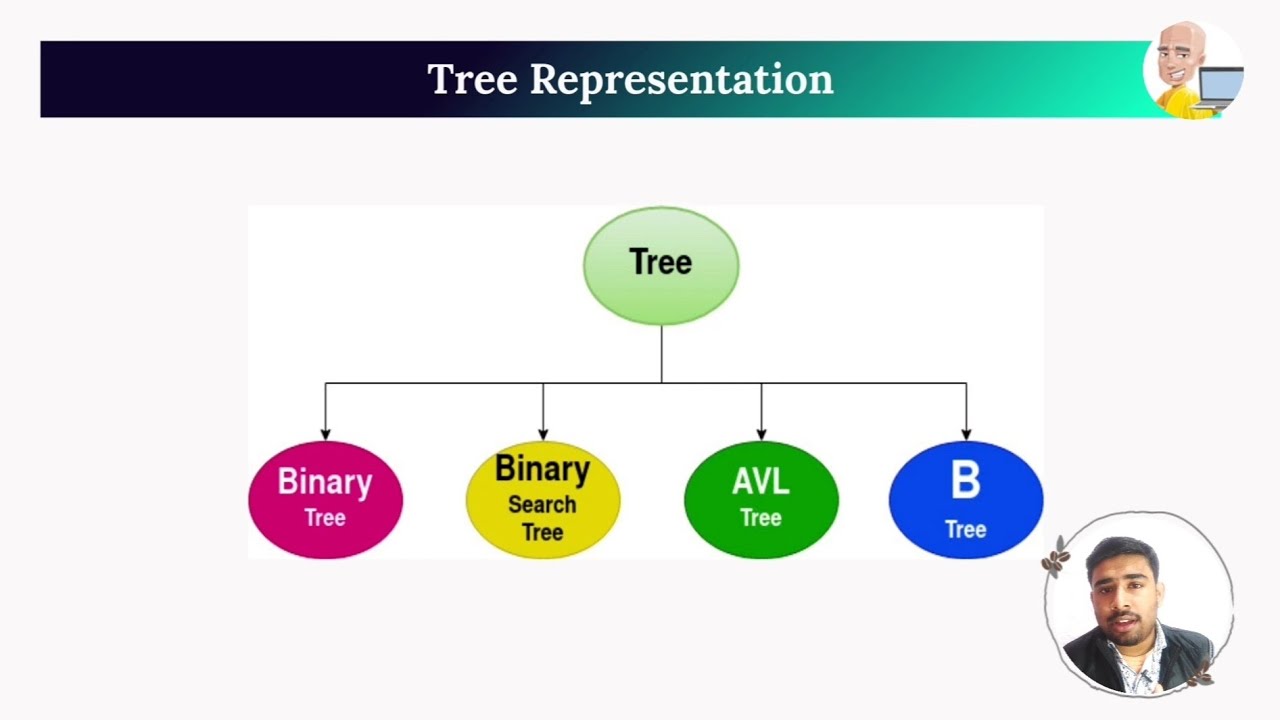 Tree Representation

Tree

Binary Tree

Binary Search Tree

AVL Tree

B Tree